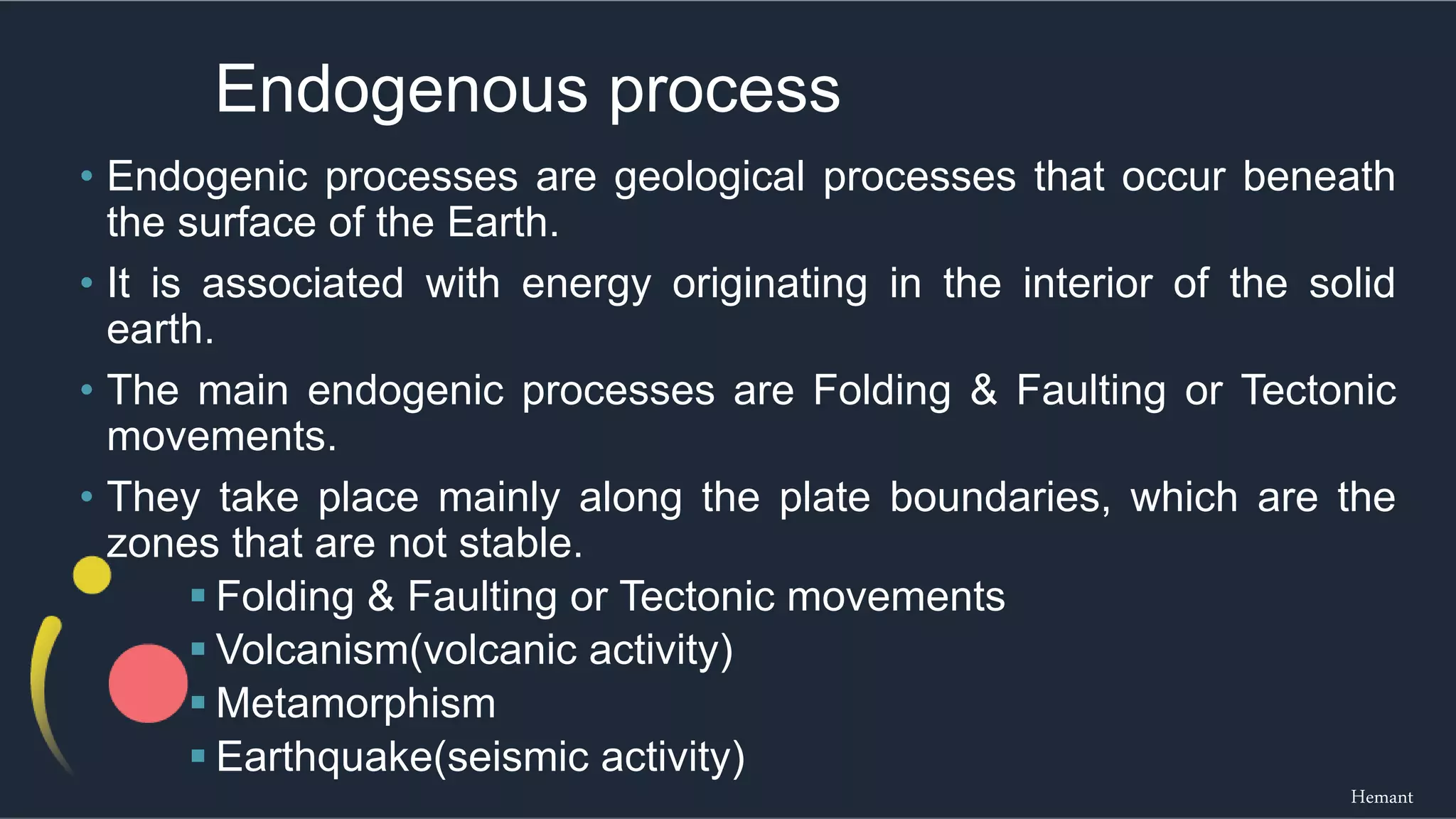 Endogenous process

• Endogenic processes are geological processes that occur beneath the surface of the Earth.

• It is associated with energy originating in the interior of the solid earth.

• The main endogenic processes are Folding & Faulting or Tectonic movements.

• They take place mainly along the plate boundaries, which are the zones that are not stable.

▪ Folding & Faulting or Tectonic movements
▪ Volcanism(volcanic activity)
▪ Metamorphism
▪ Earthquake(seismic activity)

Hemant